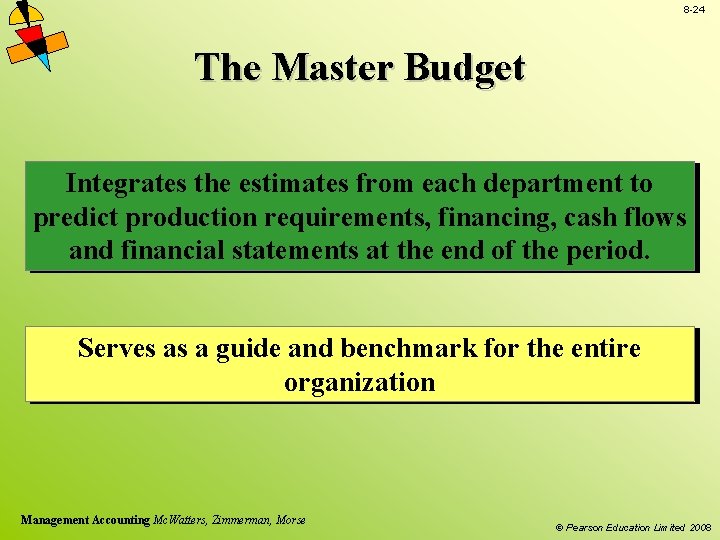 8-24

The Master Budget

Integrates the estimates from each department to predict production requirements, financing, cash flows and financial statements at the end of the period.

Serves as a guide and benchmark for the entire organization

Management Accounting McWatters, Zimmerman, Morse

© Pearson Education Limited 2008